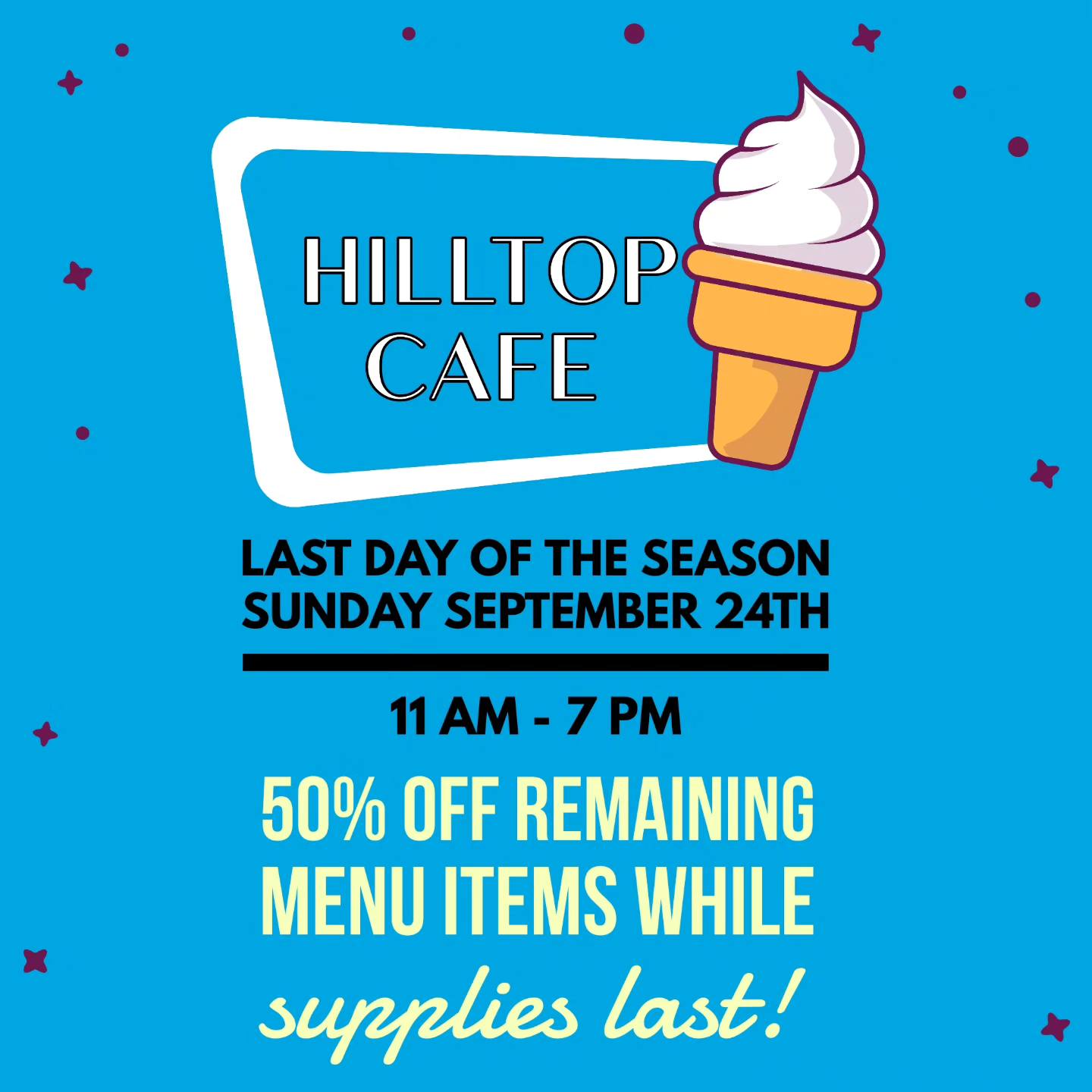 HILLTOP CAFE

LAST DAY OF THE SEASON
SUNDAY SEPTEMBER 24TH

11 AM - 7 PM

50% OFF REMAINING MENU ITEMS WHILE supplies last!